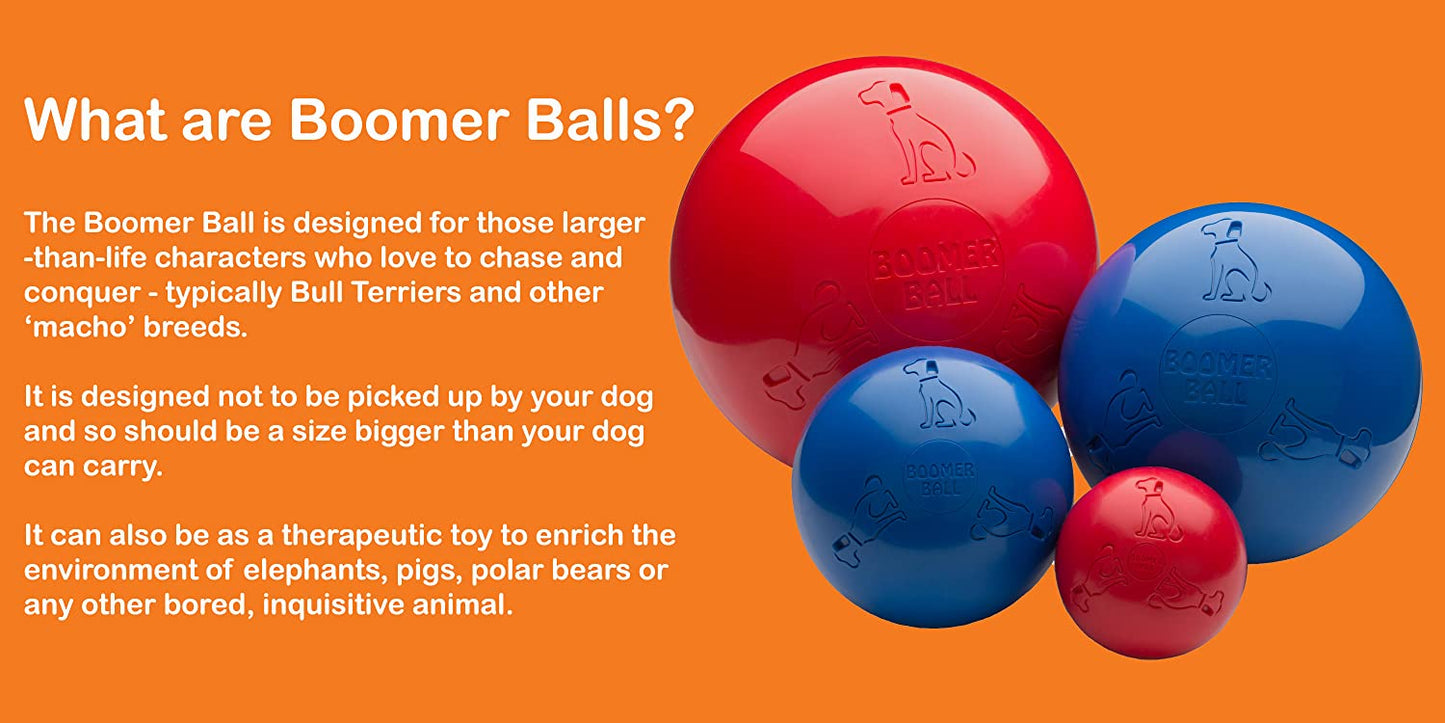 What are Boomer Balls?

The Boomer Ball is designed for those larger -than-life characters who love to chase and conquer - typically Bull Terriers and other ‘macho’ breeds.

It is designed not to be picked up by your dog and so should be a size bigger than your dog can carry.

It can also be as a therapeutic toy to enrich the environment of elephants, pigs, polar bears or any other bored, inquisitive animal.

BOOMER BALL

BOOMER BALL

BOOMER BALL